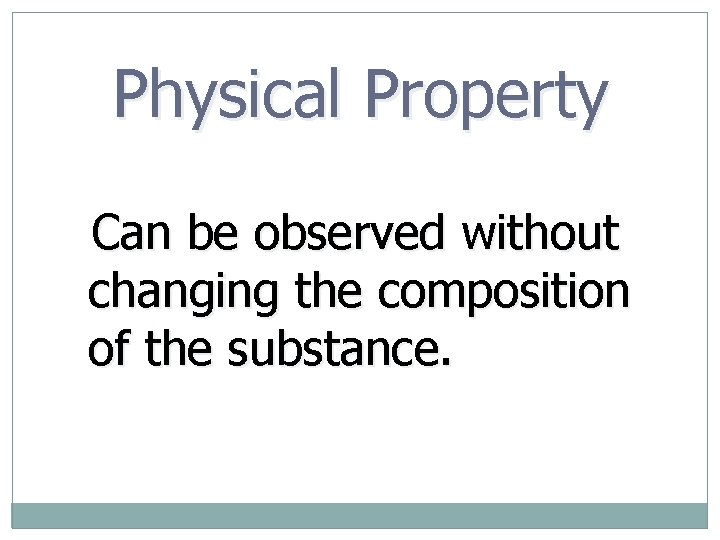 Physical Property

Can be observed without changing the composition of the substance.